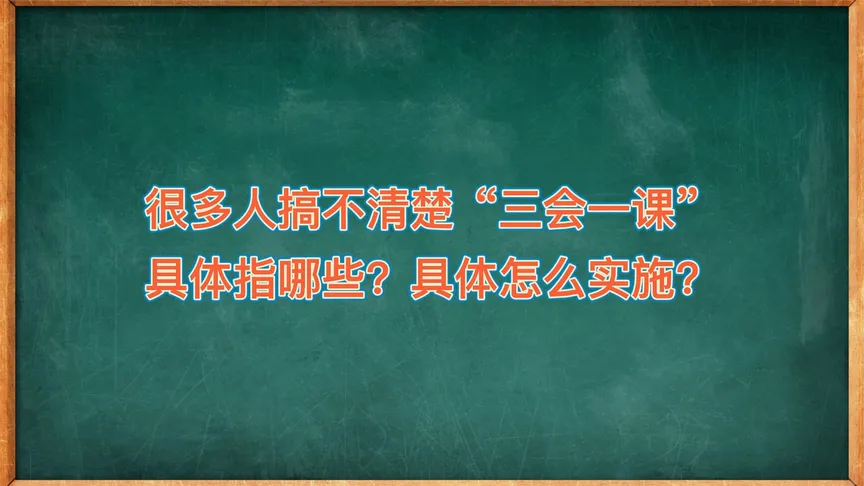 很多人搞不清楚“三会一课”
具体指哪些？具体怎么实施？